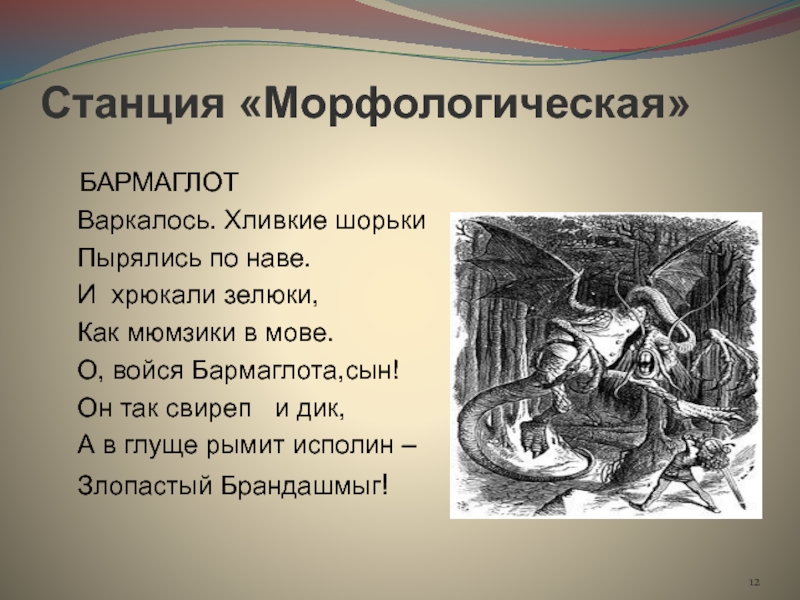 Станция «Морфологическая»

БАРМАГЛОТ

Варкалось. Хливкие шорьки
Пырялись по наве.
И хрюкали зелюки,
Как мюмзики в мове.
О, войся Бармаглота,сын!
Он так свиреп и дик,
А в глуще рымит исполин –
Злопастый Брандашмыг!

12